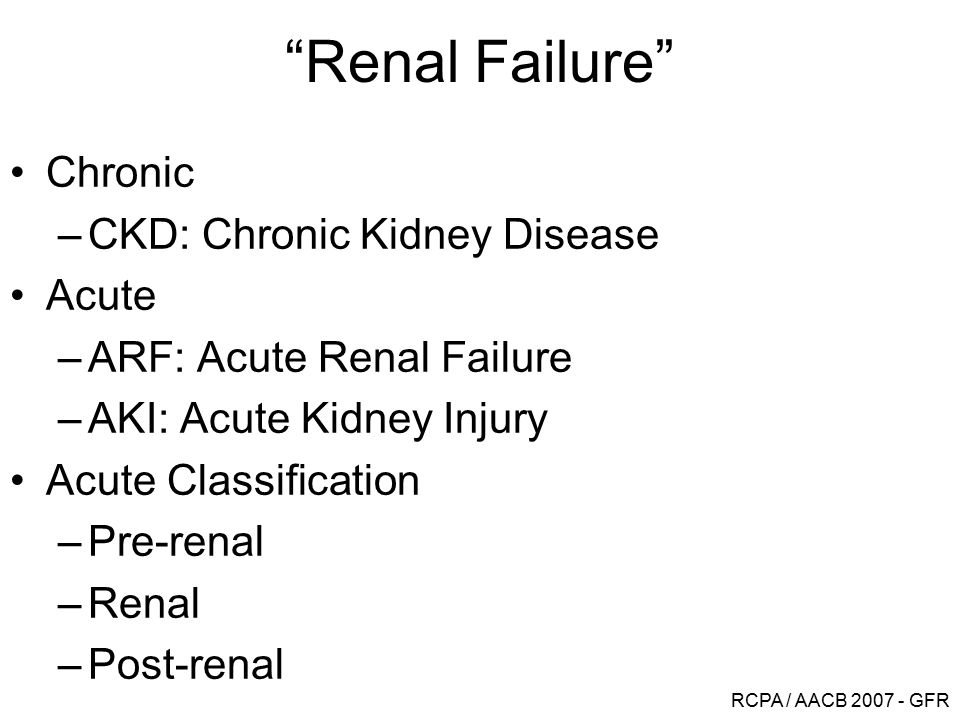 “Renal Failure”

• Chronic
 – CKD: Chronic Kidney Disease
• Acute
 – ARF: Acute Renal Failure
 – AKI: Acute Kidney Injury
• Acute Classification
 – Pre-renal
 – Renal
 – Post-renal

RCPA / AACB 2007 - GFR